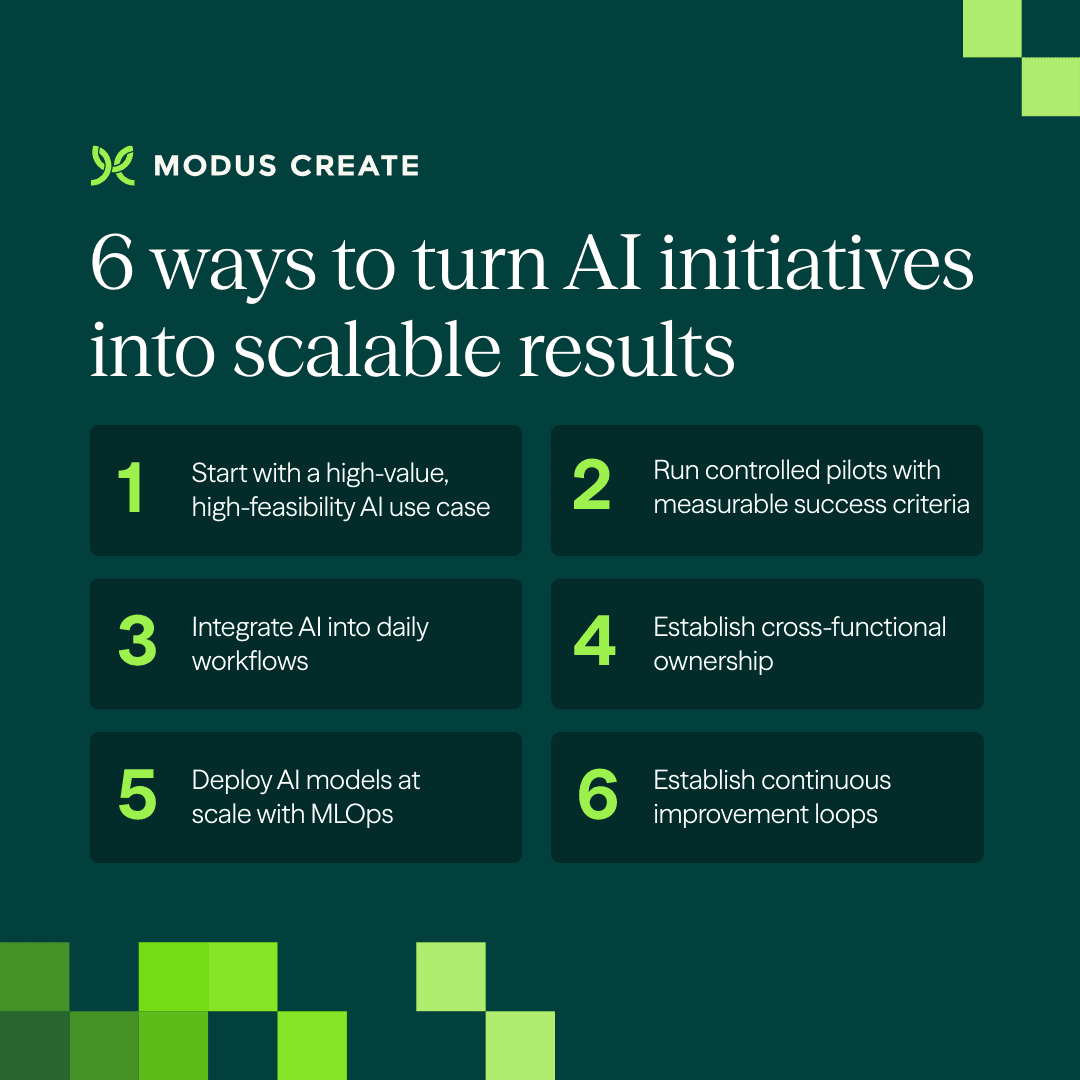 MODUS CREATE

6 ways to turn AI initiatives into scalable results

1 Start with a high-value, high-feasibility AI use case

2 Run controlled pilots with measurable success criteria

3 Integrate AI into daily workflows

4 Establish cross-functional ownership

5 Deploy AI models at scale with MLOps

6 Establish continuous improvement loops